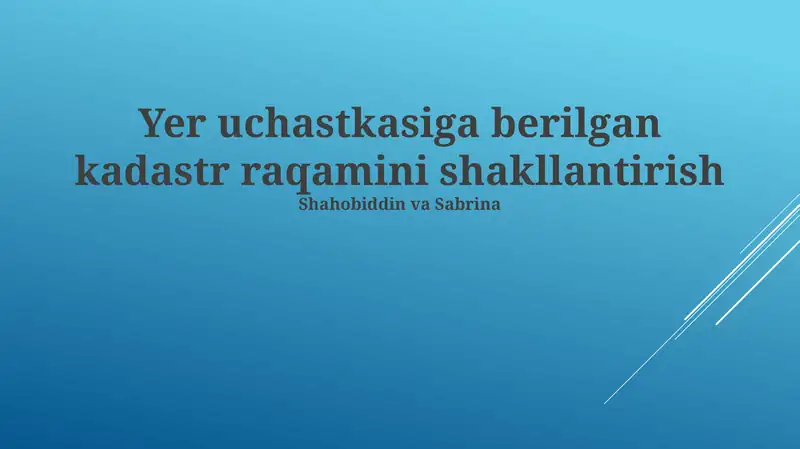 Yer uchastkasiga berilgan kadastr raqamini shakllantirish

Shahobiddin va Sabrina